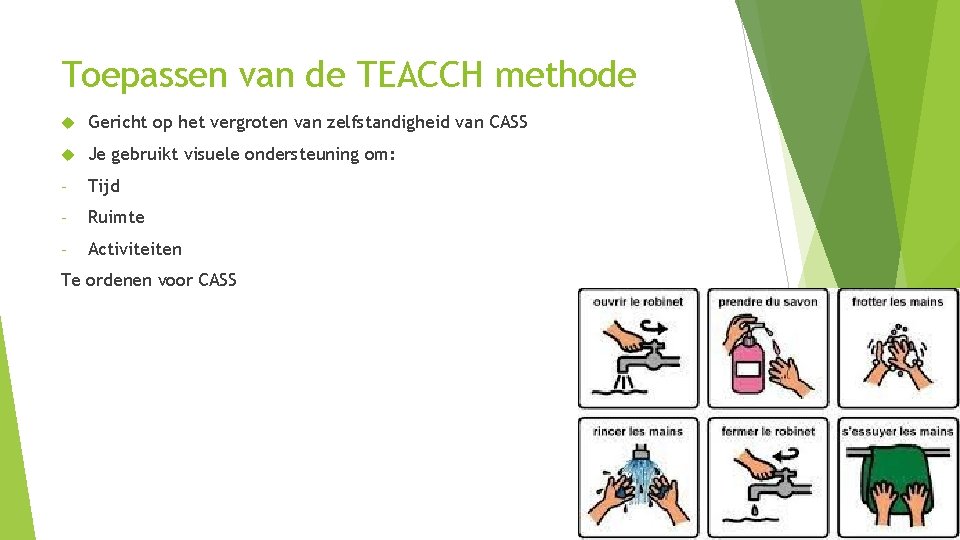 Toepassen van de TEACCH methode

Gericht op het vergroten van zelfstandigheid van CASS

Je gebruikt visuele ondersteuning om:

- Tijd

- Ruimte

- Activiteiten

Te ordenen voor CASS

ouvrir le robinet

prendre du savon

frotter les mains

rincer les mains

fermer le robinet

s'essuyer les mains